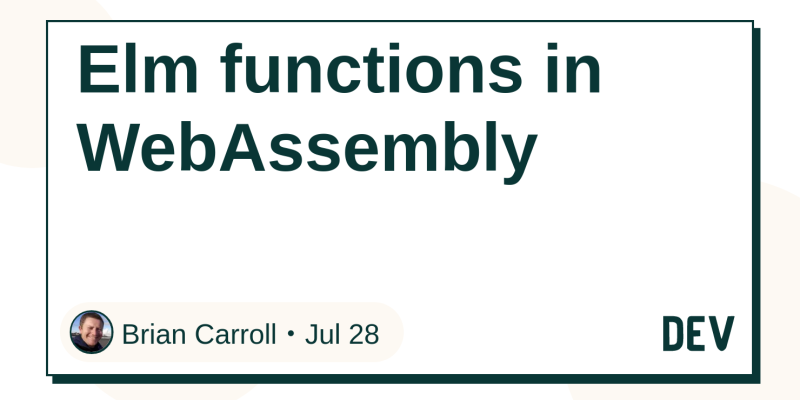 Elm functions in WebAssembly

Brian Carroll • Jul 28

DEV